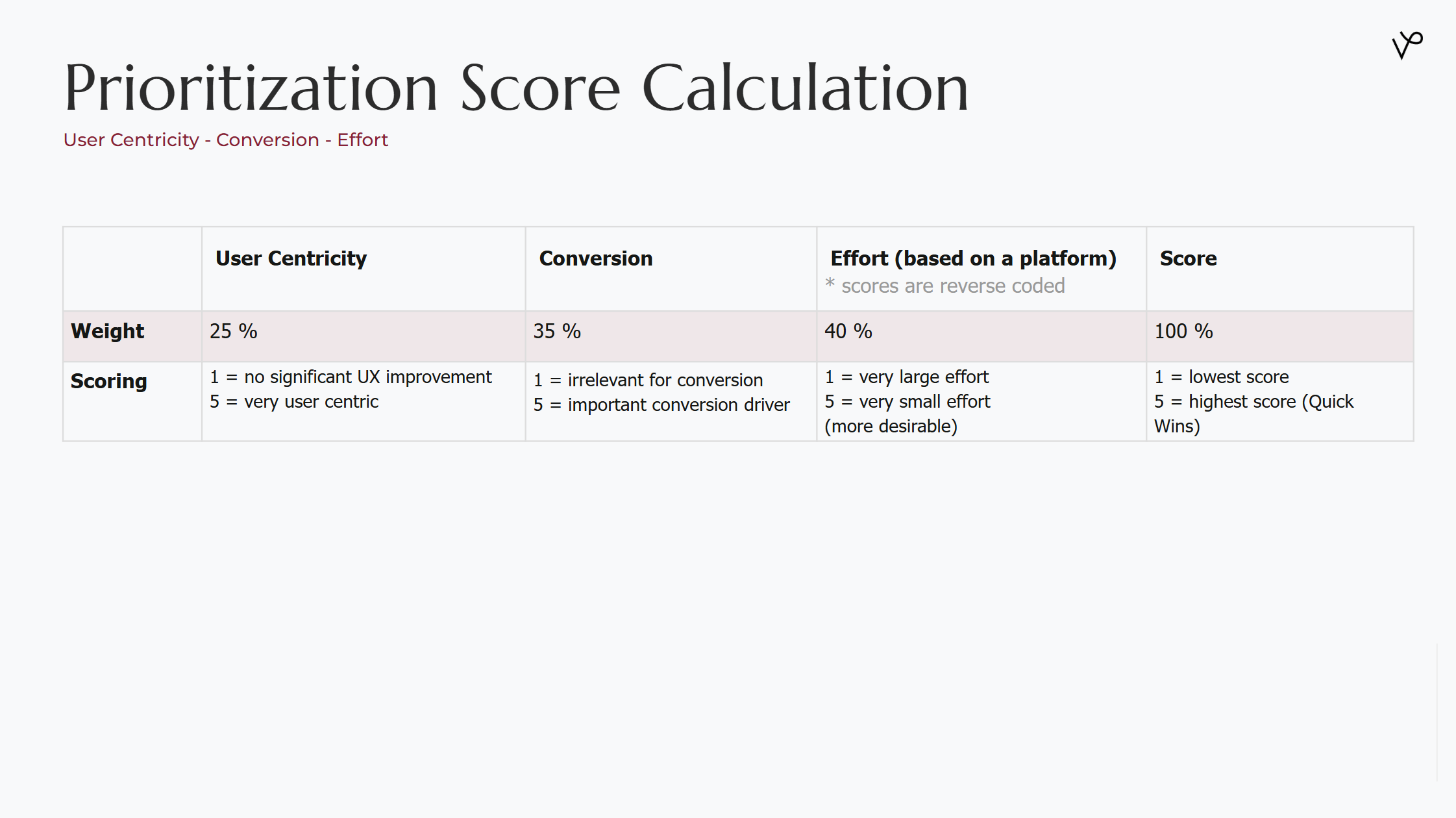 Prioritization Score Calculation

User Centricity - Conversion - Effort

| | User Centricity | Conversion | Effort (based on a platform) * scores are reverse coded | Score |
|---|---|---|---|---|
| Weight | 25 % | 35 % | 40 % | 100 % |
| Scoring | 1 = no significant UX improvement 5 = very user centric | 1 = irrelevant for conversion 5 = important conversion driver | 1 = very large effort 5 = very small effort (more desirable) | 1 = lowest score 5 = highest score (Quick Wins) |